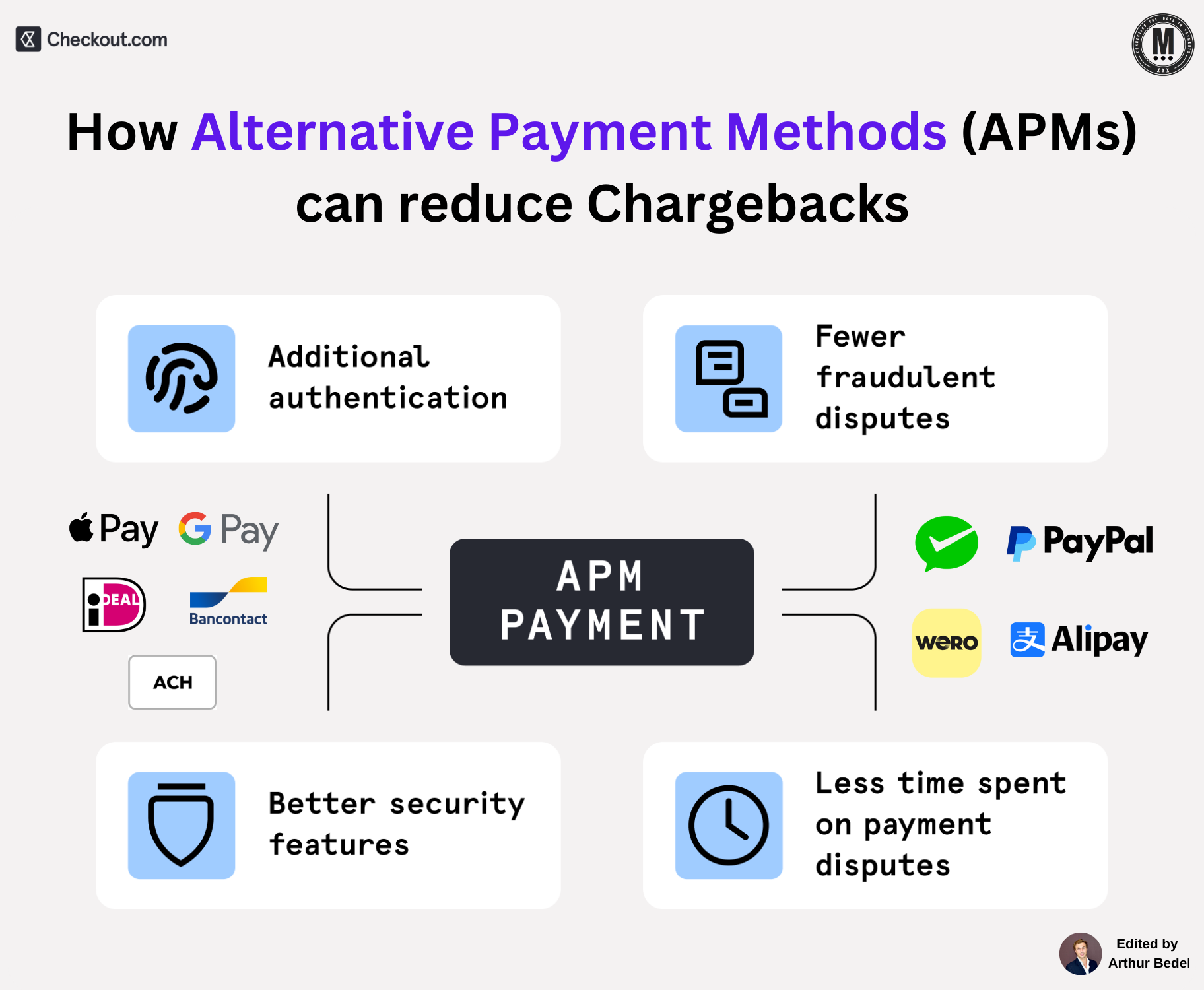 Checkout.com

M

How Alternative Payment Methods (APMs) can reduce Chargebacks

Additional authentication

Fewer fraudulent disputes

Pay

G Pay

iDEAL

Bancontact

ACH

APM PAYMENT

PayPal

wero

Alipay

Better security features

Less time spent on payment disputes

Edited by Arthur Bedel